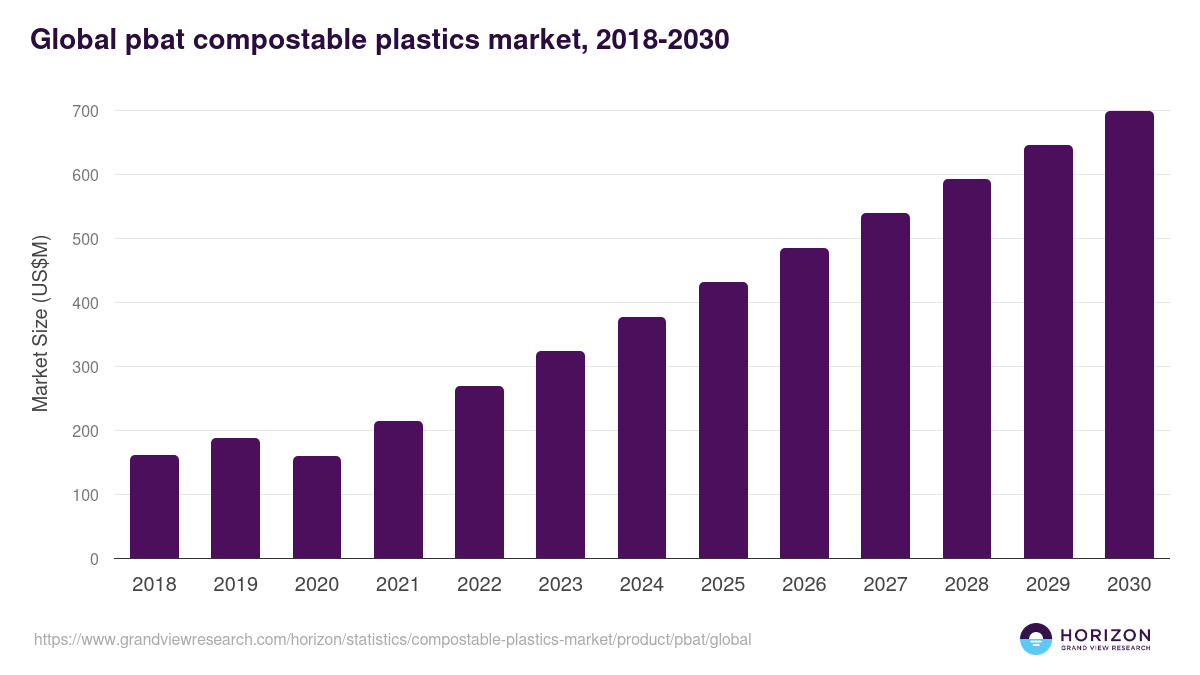 Global pbat compostable plastics market, 2018-2030

Market Size (US$M)

700
600
500
400
300
200
100
0

2018 2019 2020 2021 2022 2023 2024 2025 2026 2027 2028 2029 2030

https://www.grandviewresearch.com/horizon/statistics/compostable-plastics-market/product/pbat/global

HORIZON
GRAND VIEW RESEARCH